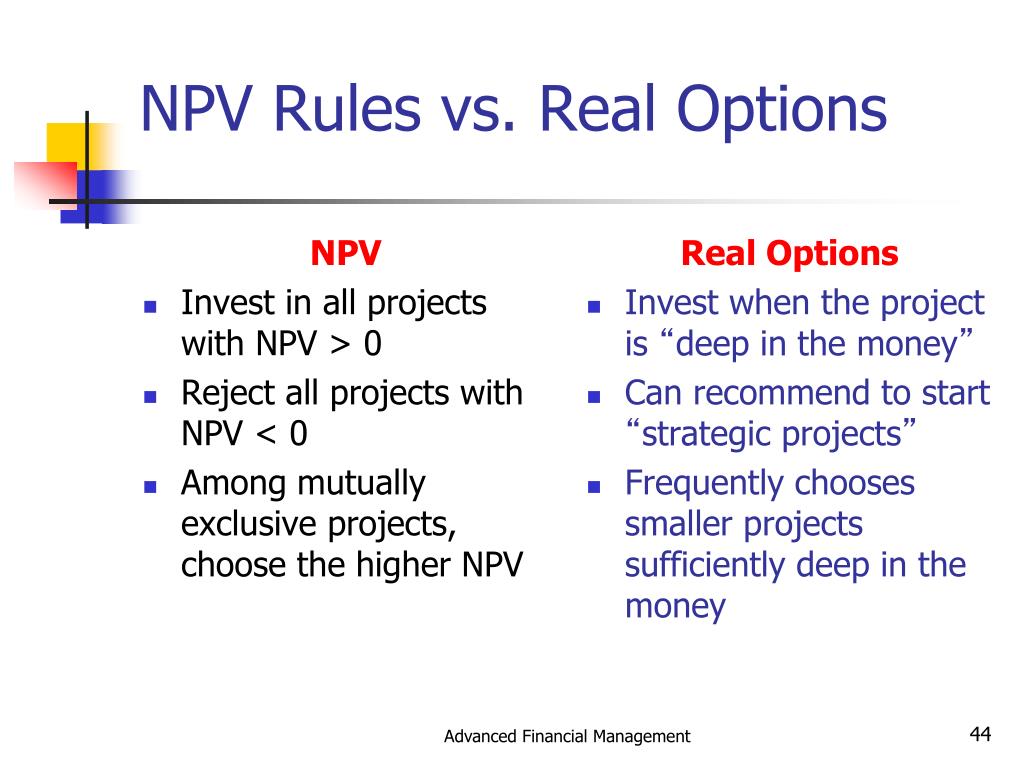 NPV Rules vs. Real Options

NPV

- Invest in all projects with NPV > 0
- Reject all projects with NPV < 0
- Among mutually exclusive projects, choose the higher NPV

Real Options

- Invest when the project is “deep in the money”
- Can recommend to start “strategic projects”
- Frequently chooses smaller projects sufficiently deep in the money

Advanced Financial Management

44